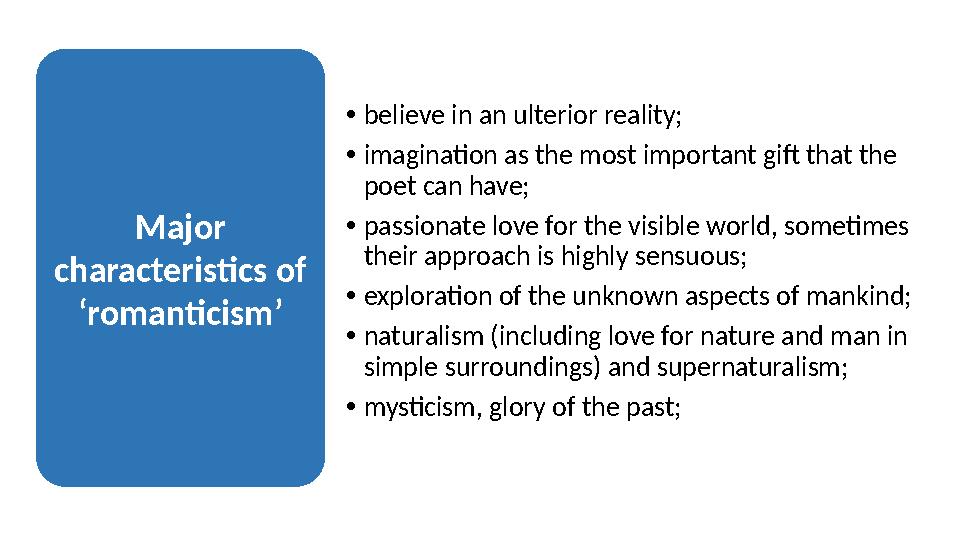 Major characteristics of ‘romanticism’

• believe in an ulterior reality;
• imagination as the most important gift that the poet can have;
• passionate love for the visible world, sometimes their approach is highly sensuous;
• exploration of the unknown aspects of mankind;
• naturalism (including love for nature and man in simple surroundings) and supernaturalism;
• mysticism, glory of the past;